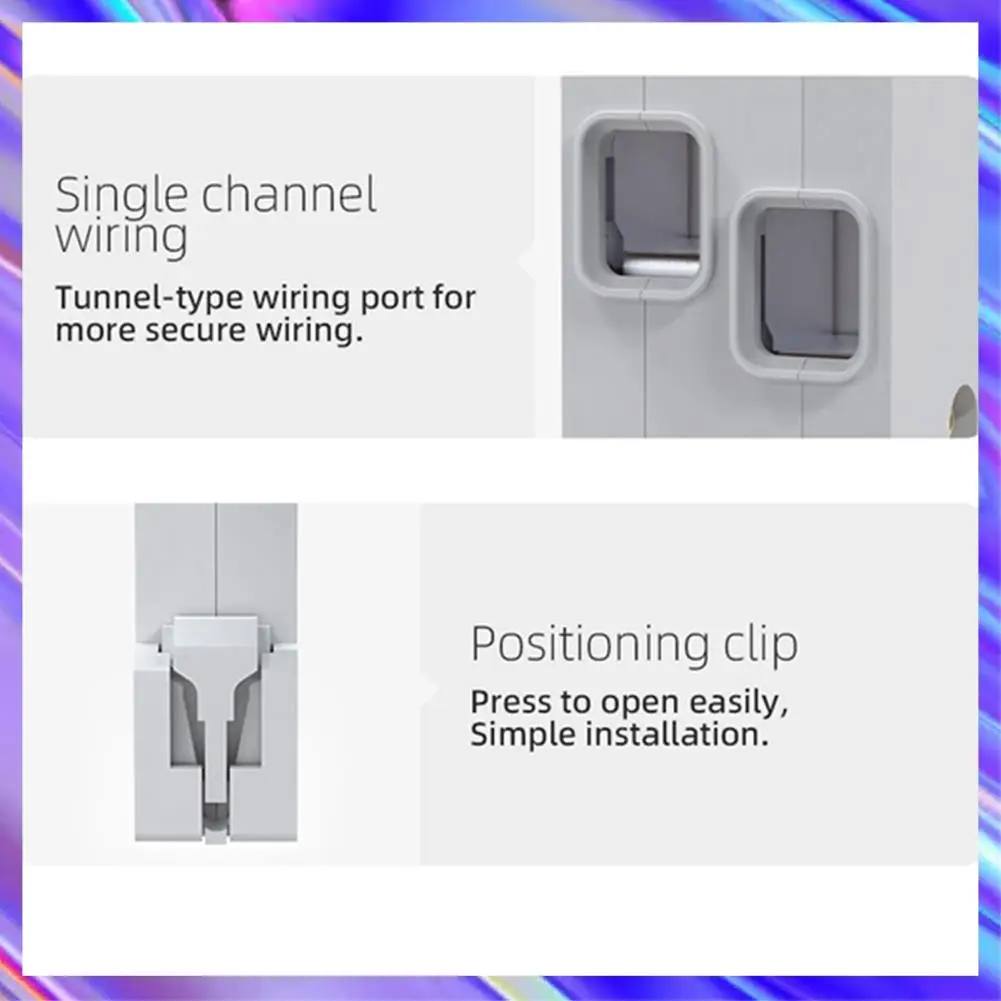 Single channel wiring

Tunnel-type wiring port for more secure wiring.

Positioning clip

Press to open easily, Simple installation.